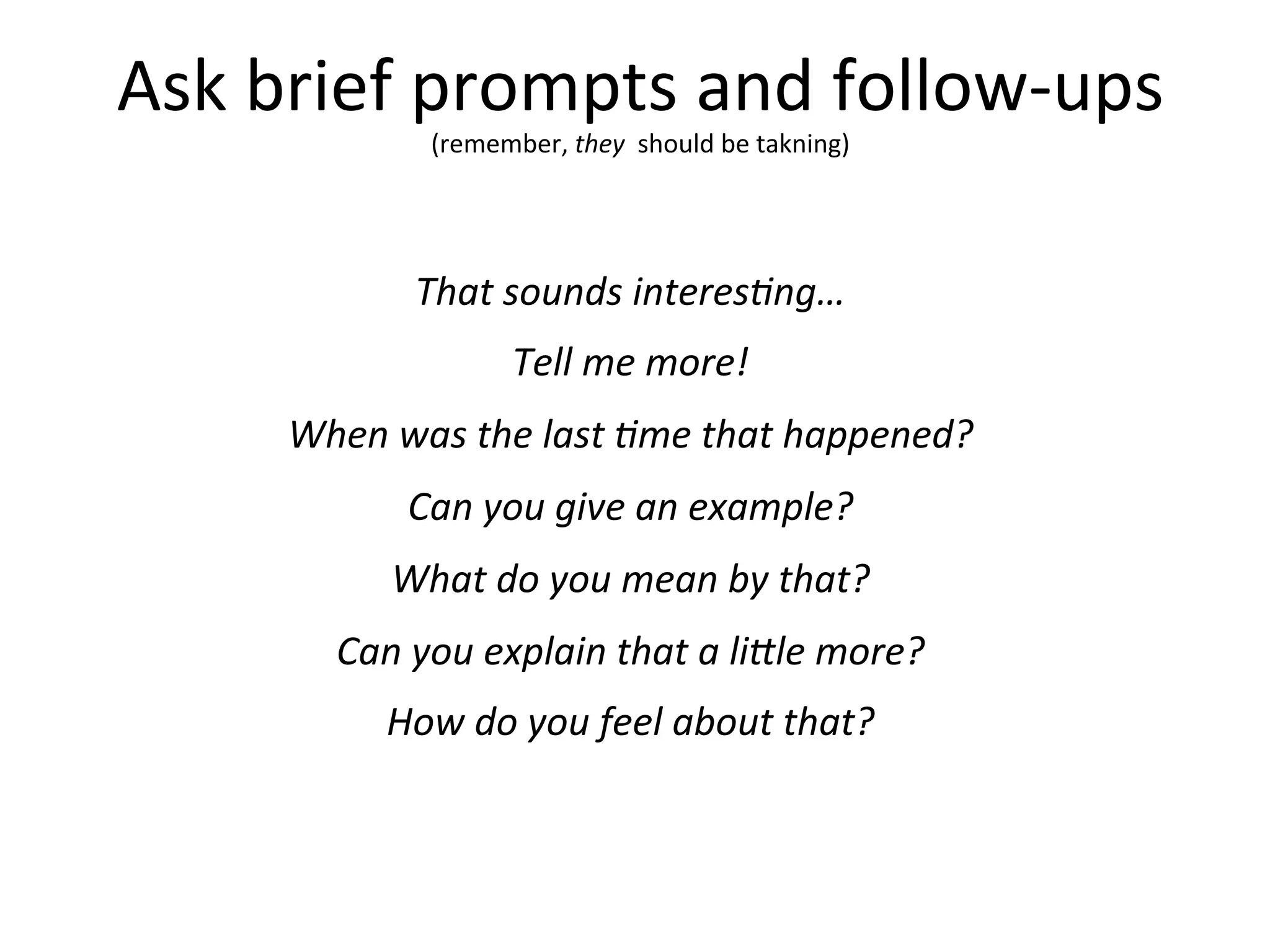 Ask brief prompts and follow-ups
(remember, they should be takning)

That sounds interesting…

Tell me more!

When was the last time that happened?

Can you give an example?

What do you mean by that?

Can you explain that a little more?

How do you feel about that?